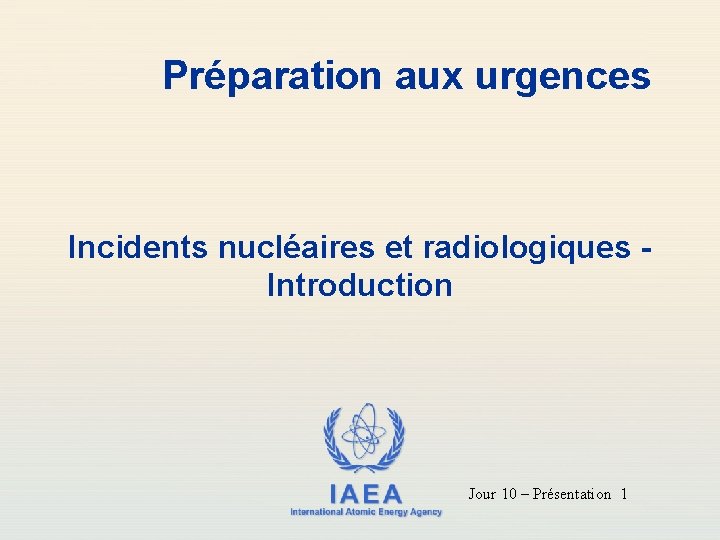 Préparation aux urgences

Incidents nucléaires et radiologiques - Introduction

IAEA
International Atomic Energy Agency

Jour 10 – Présentation 1